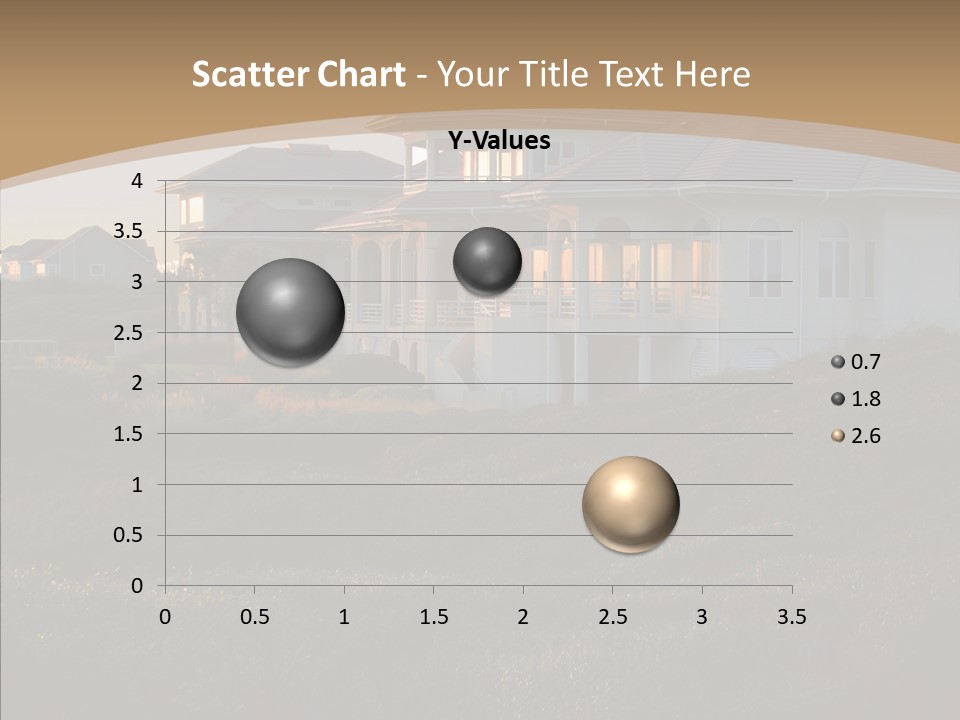 Scatter Chart - Your Title Text Here

Y-Values

4
3.5
3
2.5
2
1.5
1
0.5
0

0 0.5 1 1.5 2 2.5 3 3.5

0.7
1.8
2.6